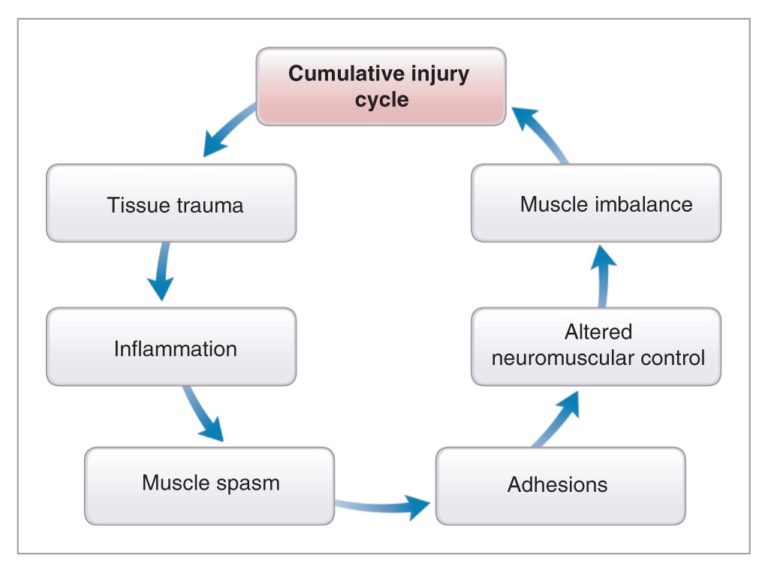 Cumulative injury cycle

Tissue trauma

Inflammation

Muscle spasm

Adhesions

Altered neuromuscular control

Muscle imbalance